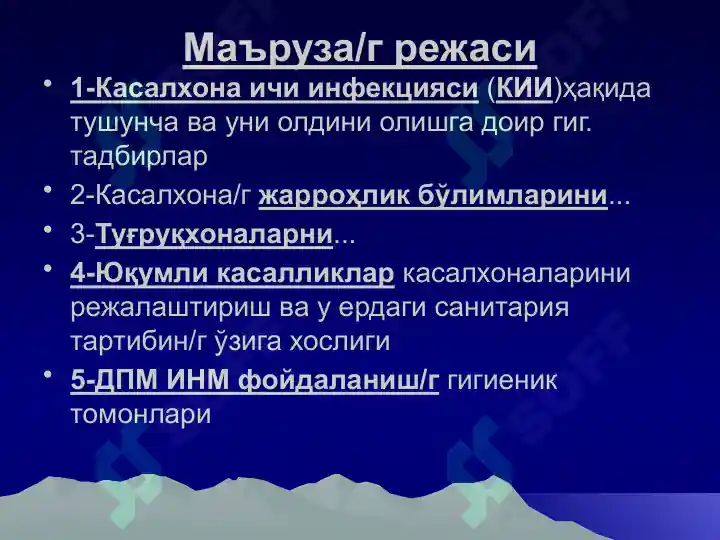 Маъруза/г режаси

• 1-Касалхона ичи инфекцияси (КИИ)ҳақида тушунча ва уни олдини олишга доир гиг. тадбирлар

• 2-Касалхона/г жарроҳлик бўлимларини...

• 3-Туғруқхоналарни...

• 4-Юқумли касалликлар касалхоналарини режалаштириш ва у ердаги санитария тартибин/г ўзига хослиги

• 5-ДПМ ИНМ фойдаланиш/г гигиеник томонлари